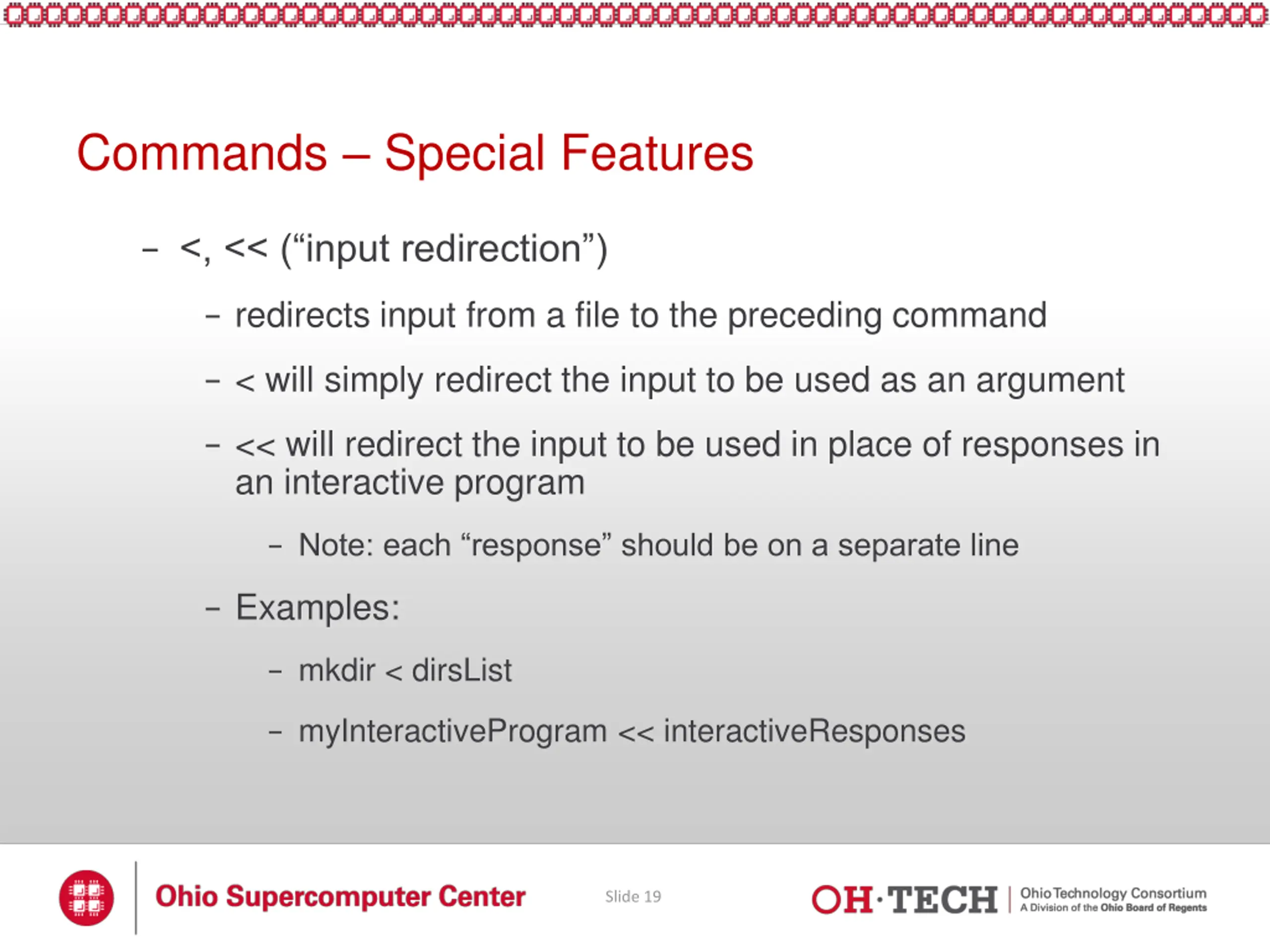 Commands – Special Features

– <, << (“input redirection”)

– redirects input from a file to the preceding command

– < will simply redirect the input to be used as an argument

– << will redirect the input to be used in place of responses in an interactive program

– Note: each “response” should be on a separate line

– Examples:

– mkdir < dirsList

– myInteractiveProgram << interactiveResponses

Ohio Supercomputer Center

Slide 19

OH·TECH Ohio Technology Consortium A Division of the Ohio Board of Regents